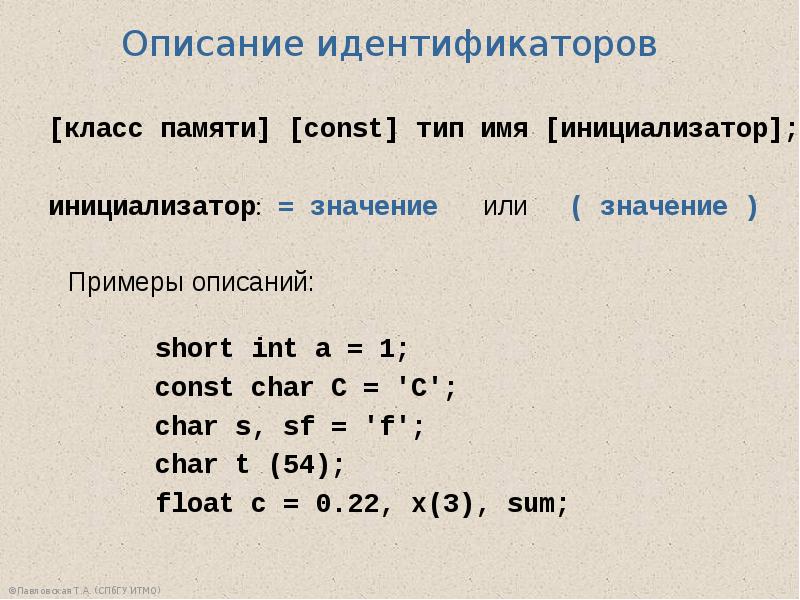 Описание идентификаторов

[класс памяти] [const] тип имя [инициализатор];

инициализатор: = значение или ( значение )

Примеры описаний:

short int a = 1;
const char C = 'C';
char s, sf = 'f';
char t (54);
float c = 0.22, x(3), sum;

©Павловская Т.А. (СПбГУ ИТМО)